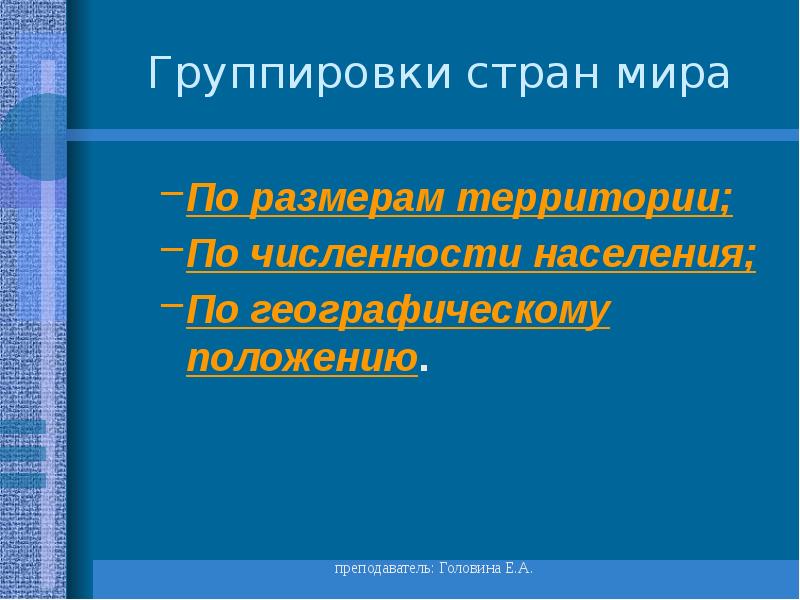 Группировки стран мира

– По размерам территории;

– По численности населения;

– По географическому положению.

преподаватель: Головина Е.А.